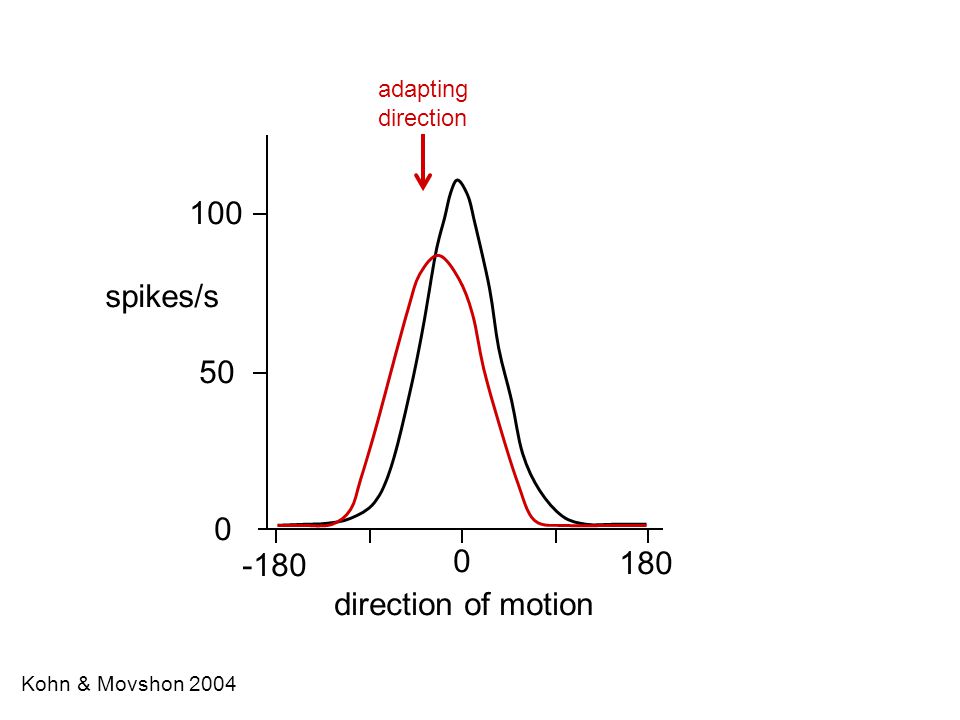 adapting direction

100

spikes/s

50

0

-180

0

180

direction of motion

Kohn & Movshon 2004